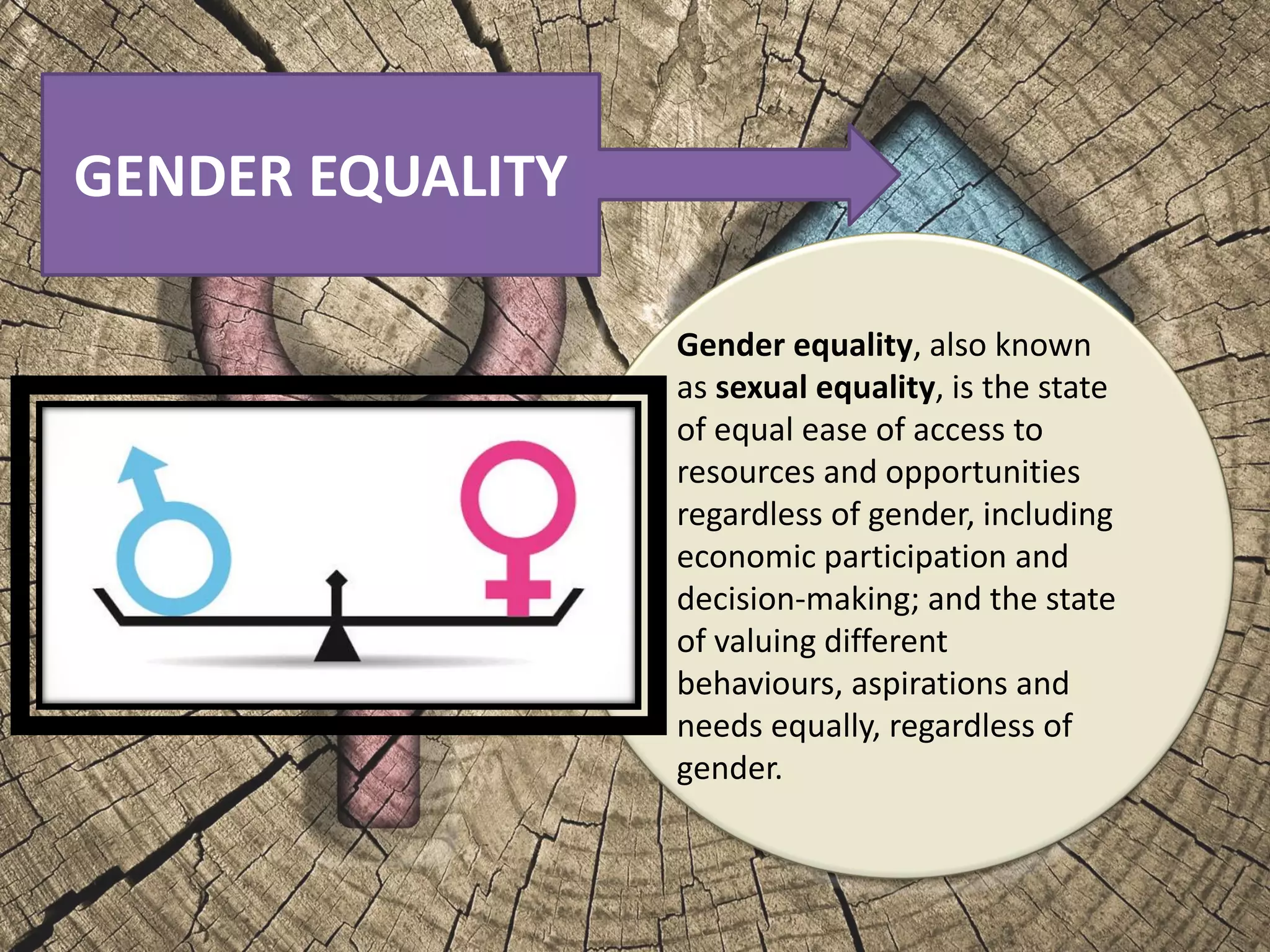 GENDER EQUALITY

Gender equality, also known as sexual equality, is the state of equal ease of access to resources and opportunities regardless of gender, including economic participation and decision-making; and the state of valuing different behaviours, aspirations and needs equally, regardless of gender.